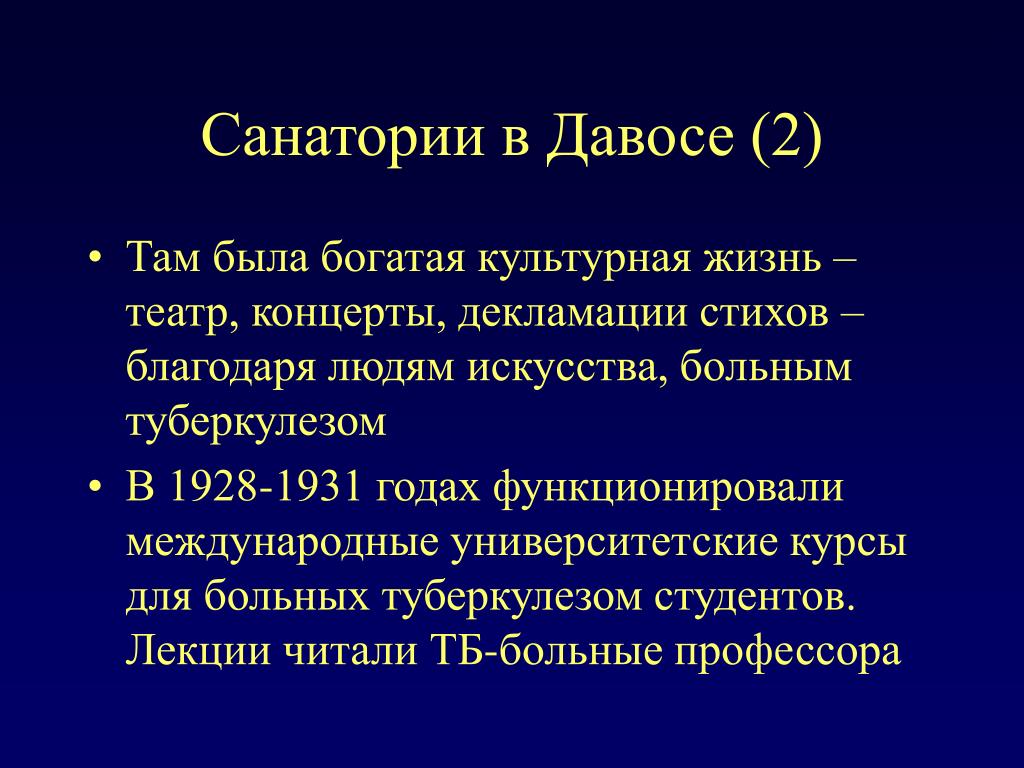 Санатории в Давосе (2)

• Там была богатая культурная жизнь – театр, концерты, декламации стихов – благодаря людям искусства, больным туберкулезом

• В 1928-1931 годах функционировали международные университетские курсы для больных туберкулезом студентов. Лекции читали ТБ-больные профессора